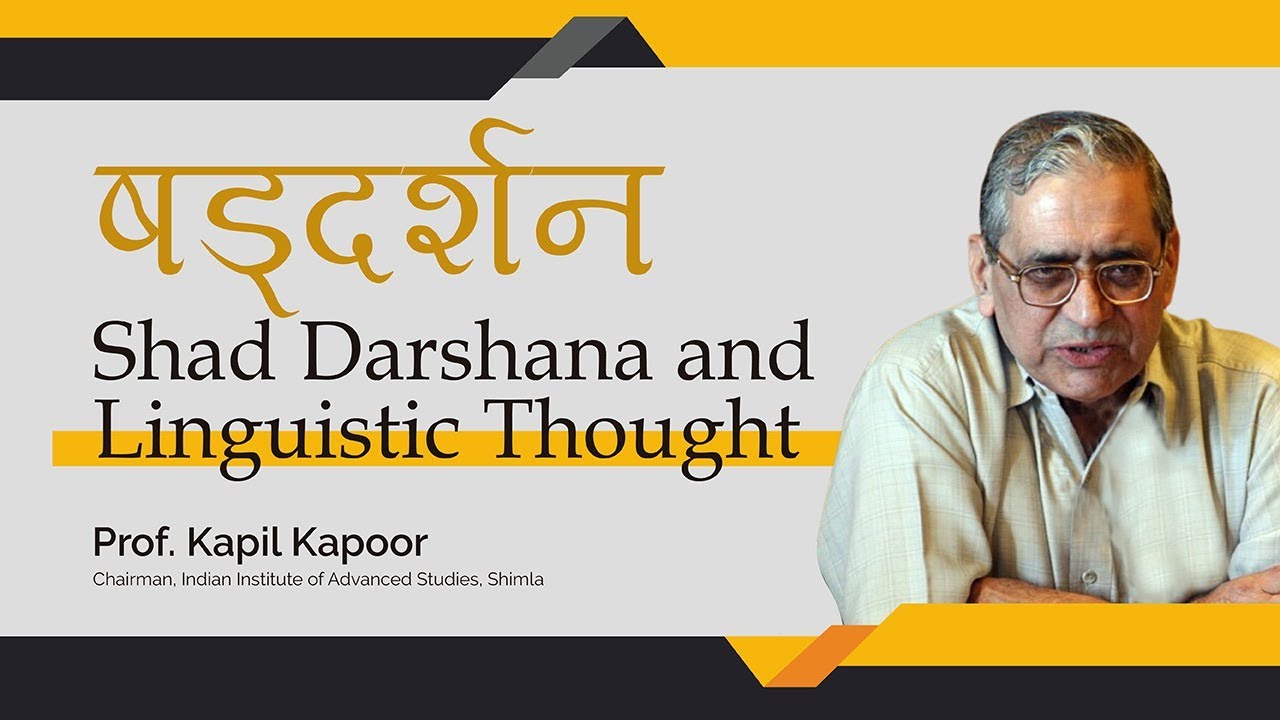 षड्दर्शन

Shad Darshana and Linguistic Thought

Prof. Kapil Kapoor

Chairman, Indian Institute of Advanced Studies, Shimla